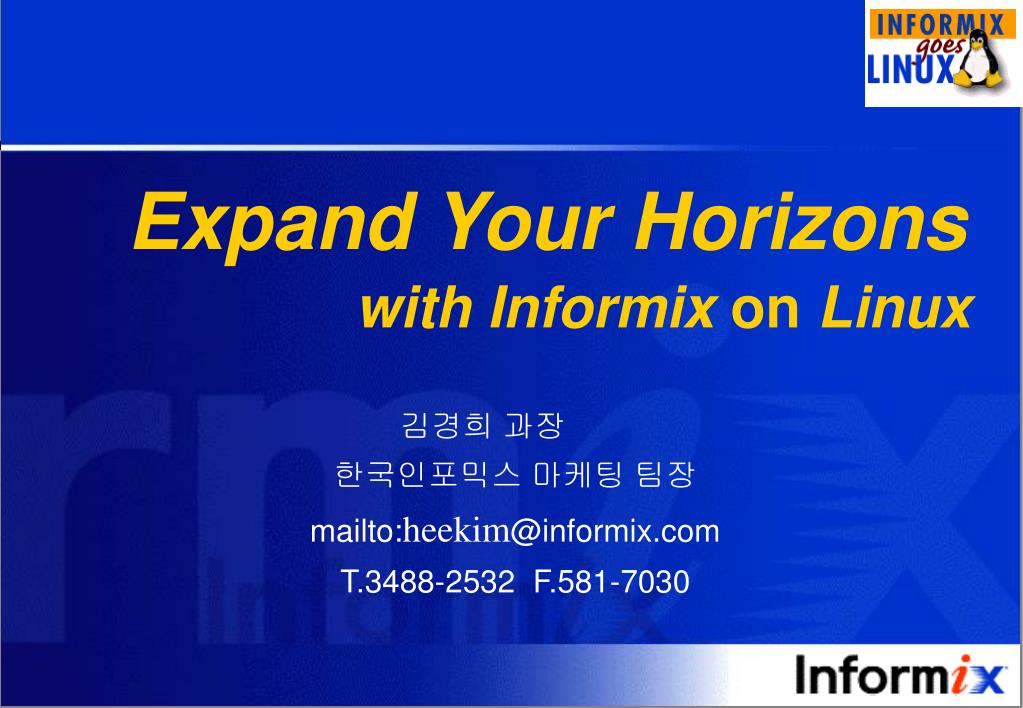 INFORMIX goes LINUX

Expand Your Horizons
with Informix on Linux

김경희 과장
한국인포믹스 마케팅 팀장
mailto:heekim@informix.com
T.3488-2532 F.581-7030

Informix